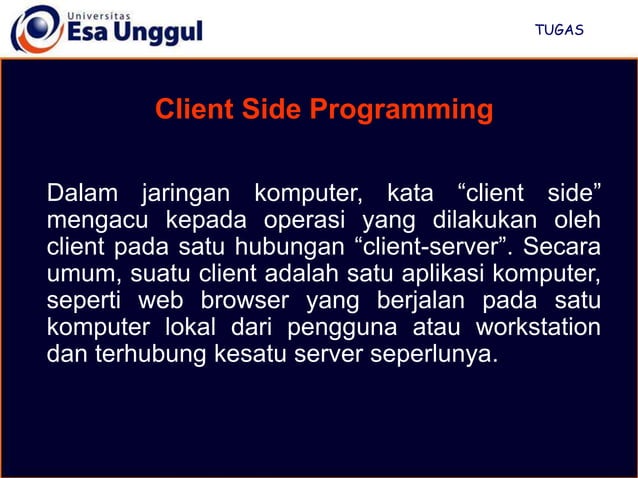 Universitas
Esa Unggul

TUGAS

Client Side Programming

Dalam jaringan komputer, kata “client side” mengacu kepada operasi yang dilakukan oleh client pada satu hubungan “client-server”. Secara umum, suatu client adalah satu aplikasi komputer, seperti web browser yang berjalan pada satu komputer lokal dari pengguna atau workstation dan terhubung kesatu server seperlunya.